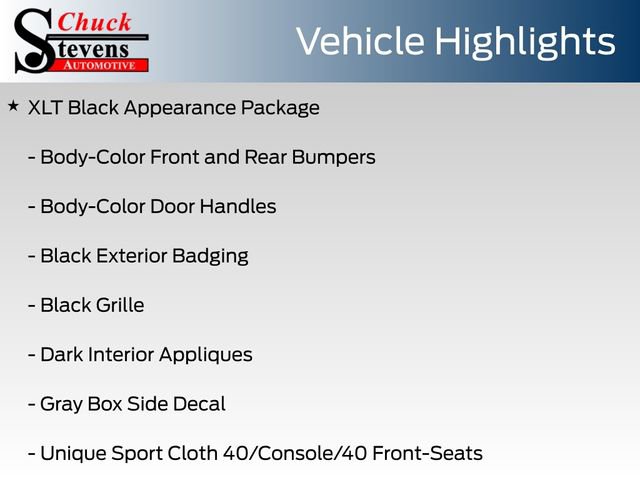 Chuck Stevens AUTOMOTIVE

Vehicle Highlights

★ XLT Black Appearance Package

- Body-Color Front and Rear Bumpers

- Body-Color Door Handles

- Black Exterior Badging

- Black Grille

- Dark Interior Appliques

- Gray Box Side Decal

- Unique Sport Cloth 40/Console/40 Front-Seats